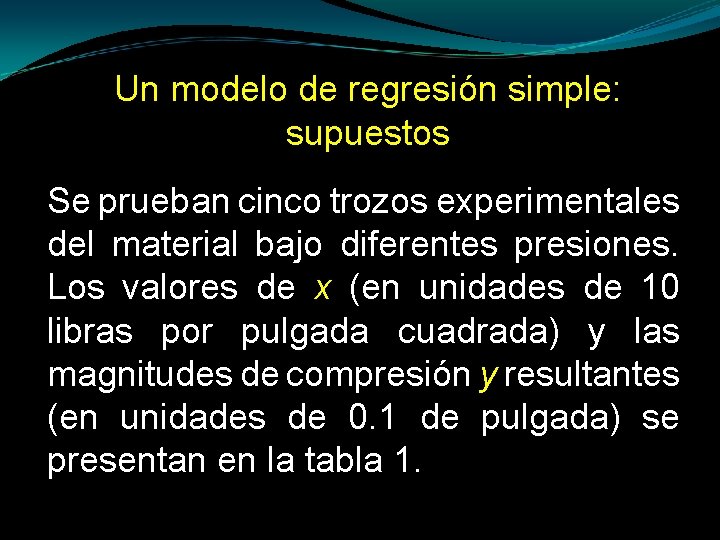 Un modelo de regresión simple: supuestos

Se prueban cinco trozos experimentales del material bajo diferentes presiones. Los valores de $x$ (en unidades de 10 libras por pulgada cuadrada) y las magnitudes de compresión $y$ resultantes (en unidades de 0.1 de pulgada) se presentan en la tabla 1.